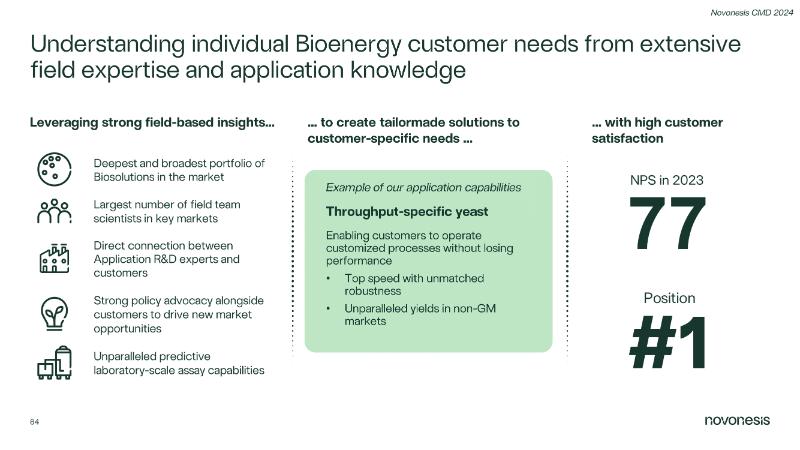 Novonesis CMD 2024

Understanding individual Bioenergy customer needs from extensive field expertise and application knowledge

Leveraging strong field-based insights...

Deepest and broadest portfolio of Biosolutions in the market

Largest number of field team scientists in key markets

Direct connection between Application R&D experts and customers

Strong policy advocacy alongside customers to drive new market opportunities

Unparalleled predictive laboratory-scale assay capabilities

... to create tailormade solutions to customer-specific needs ...

Example of our application capabilities

Throughput-specific yeast

Enabling customers to operate customized processes without losing performance

• Top speed with unmatched robustness

• Unparalleled yields in non-GM markets

... with high customer satisfaction

NPS in 2023

77

Position

#1

84

novonesis